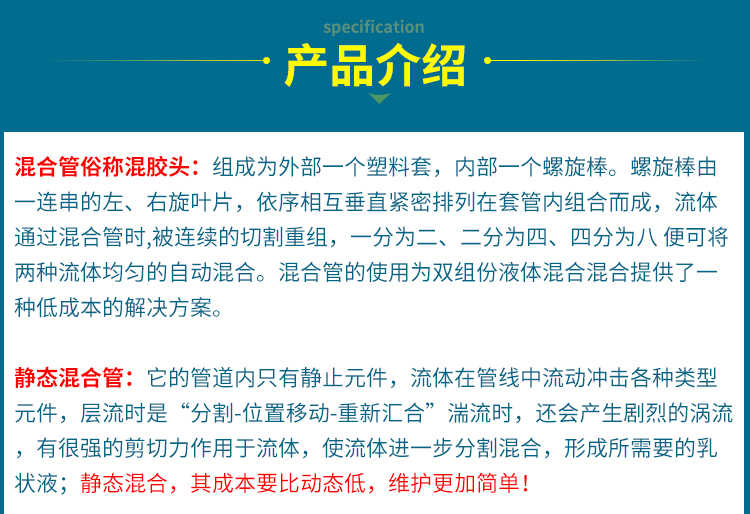 specification

产品介绍

混合管俗称混胶头：组成为外部一个塑料套，内部一个螺旋棒。螺旋棒由一连串的左、右旋叶片，依序相互垂直紧密排列在套管内组合而成，流体通过混合管时,被连续的切割重组，一分为二、二分为四、四分为八 便可将两种流体均匀的自动混合。混合管的使用为双组份液体混合混合提供了一种低成本的解决方案。

静态混合管：它的管道内只有静止元件，流体在管线中流动冲击各种类型元件，层流时是“分割-位置移动-重新汇合”湍流时，还会产生剧烈的涡流，有很强的剪切力作用于流体，使流体进一步分割混合，形成所需要的乳状液；静态混合，其成本要比动态低，维护更加简单！